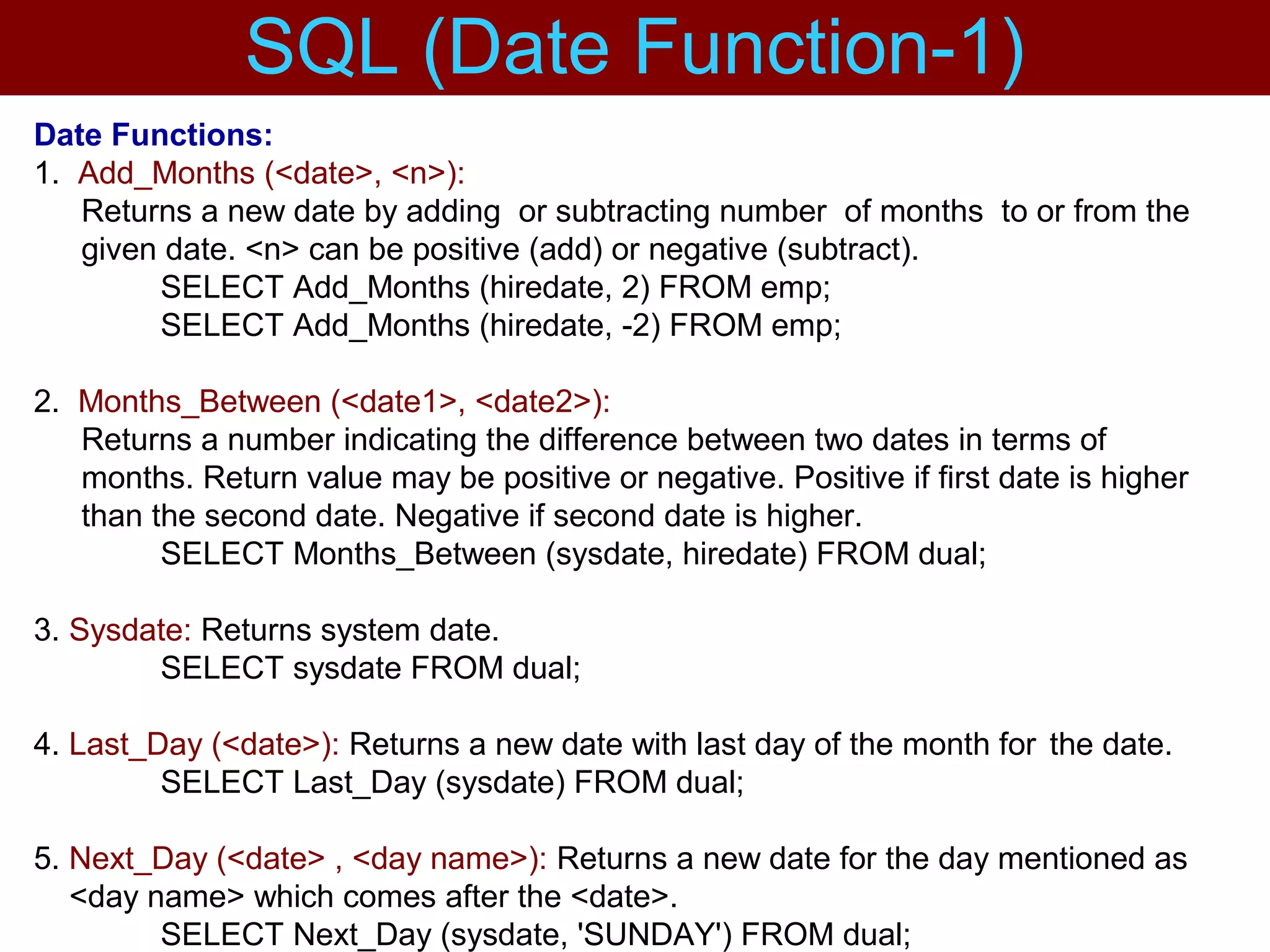 SQL (Date Function-1)

Date Functions:

1. Add_Months (<date>, <n>):
Returns a new date by adding or subtracting number of months to or from the given date. <n> can be positive (add) or negative (subtract).
SELECT Add_Months (hiredate, 2) FROM emp;
SELECT Add_Months (hiredate, -2) FROM emp;

2. Months_Between (<date1>, <date2>):
Returns a number indicating the difference between two dates in terms of months. Return value may be positive or negative. Positive if first date is higher than the second date. Negative if second date is higher.
SELECT Months_Between (sysdate, hiredate) FROM dual;

3. Sysdate: Returns system date.
SELECT sysdate FROM dual;

4. Last_Day (<date>): Returns a new date with last day of the month for the date.
SELECT Last_Day (sysdate) FROM dual;

5. Next_Day (<date> , <day name>): Returns a new date for the day mentioned as <day name> which comes after the <date>.
SELECT Next_Day (sysdate, 'SUNDAY') FROM dual;